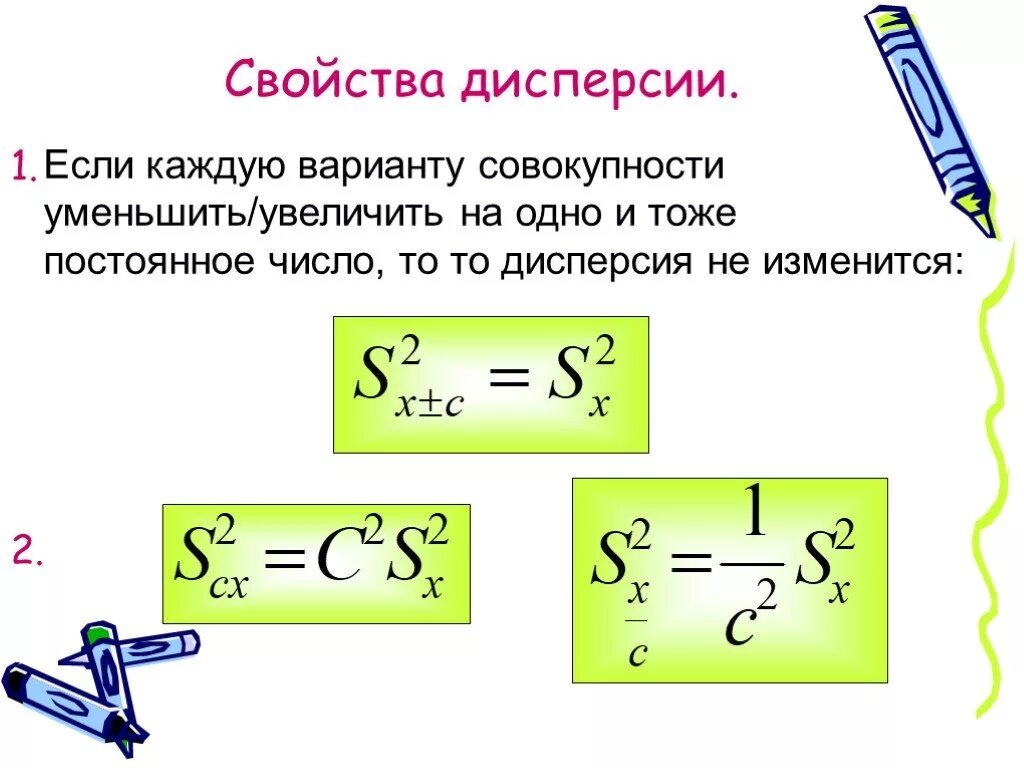 Свойства дисперсии.

1. Если каждую варианту совокупности уменьшить/увеличить на одно и тоже постоянное число, то то дисперсия не изменится:

$S^2_{x \pm c} = S^2_x$

2. $S^2_{cx} = C^2 S^2_x$

$S^2_{\frac{x}{c}} = \frac{1}{c^2} S^2_x$